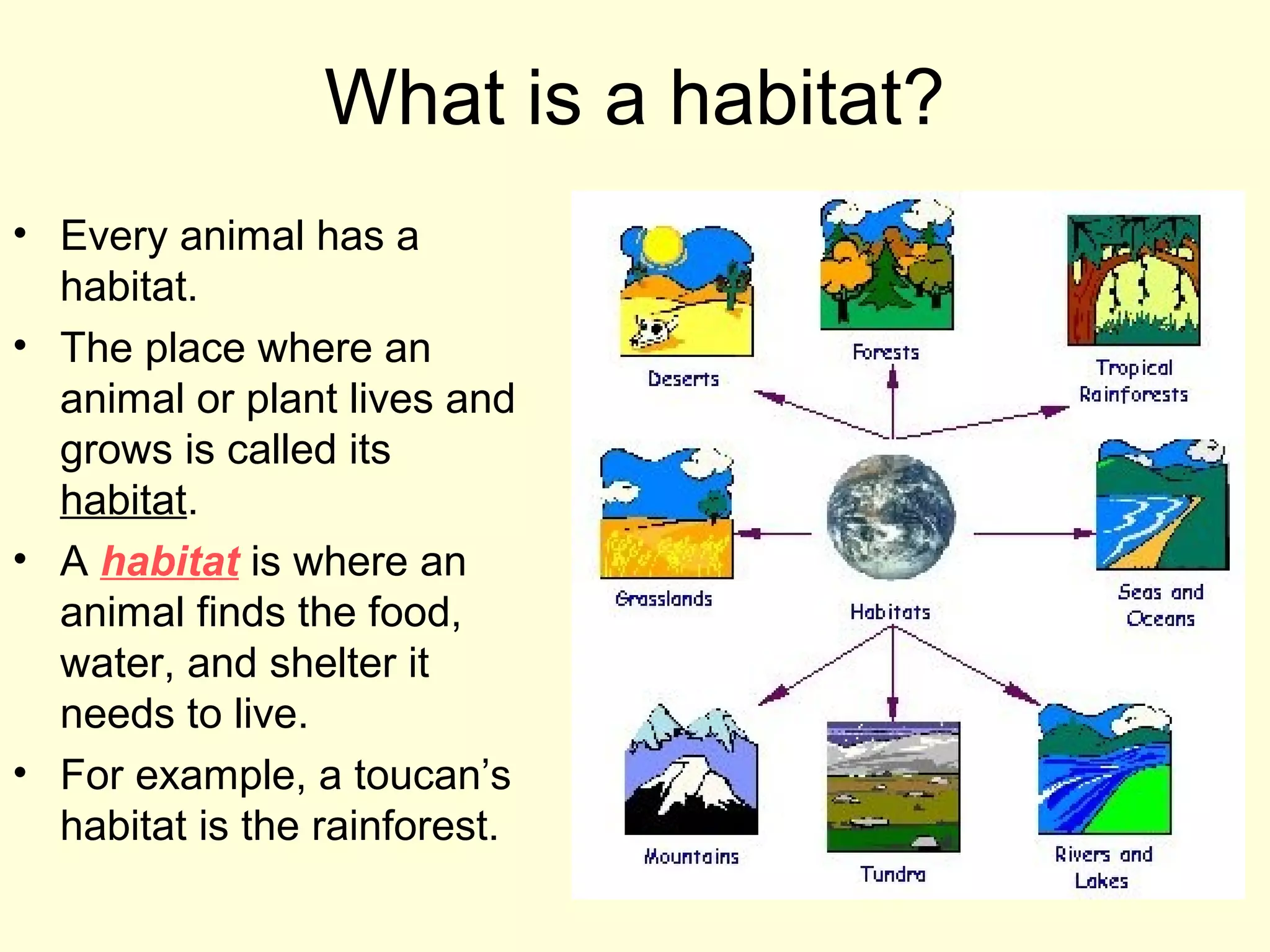 What is a habitat?

• Every animal has a habitat.
• The place where an animal or plant lives and grows is called its habitat.
• A habitat is where an animal finds the food, water, and shelter it needs to live.
• For example, a toucan's habitat is the rainforest.

Deserts
Forests
Tropical Rainforests
Grasslands
Habitats
Seas and Oceans
Mountains
Tundra
Rivers and Lakes